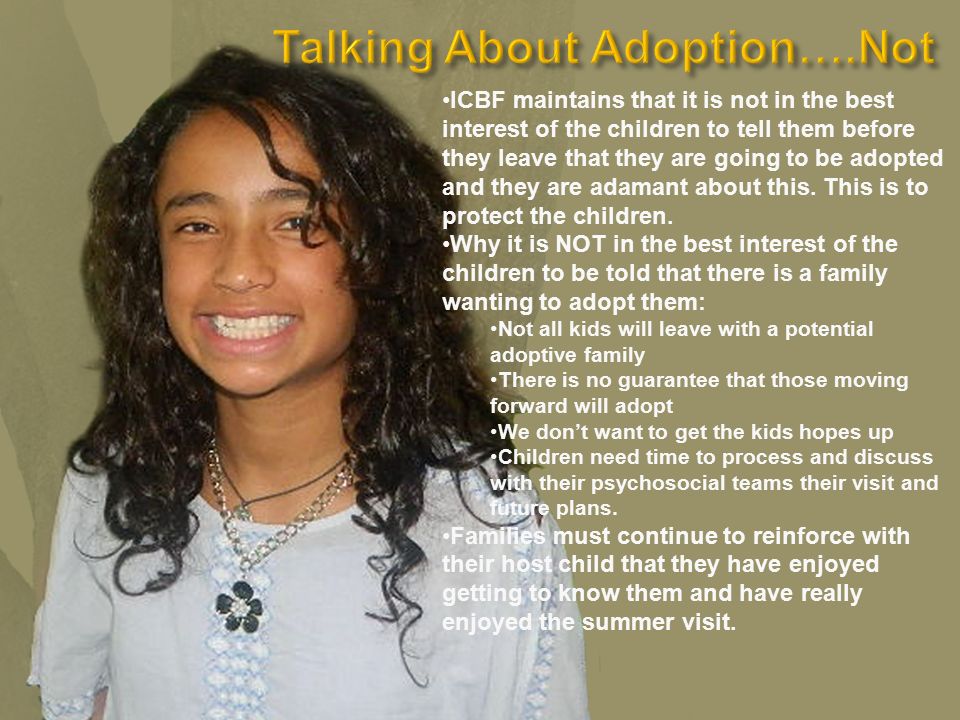 Talking About Adoption….Not

•ICBF maintains that it is not in the best interest of the children to tell them before they leave that they are going to be adopted and they are adamant about this. This is to protect the children.

•Why it is NOT in the best interest of the children to be told that there is a family wanting to adopt them:

•Not all kids will leave with a potential adoptive family

•There is no guarantee that those moving forward will adopt

•We don't want to get the kids hopes up

•Children need time to process and discuss with their psychosocial teams their visit and future plans.

•Families must continue to reinforce with their host child that they have enjoyed getting to know them and have really enjoyed the summer visit.